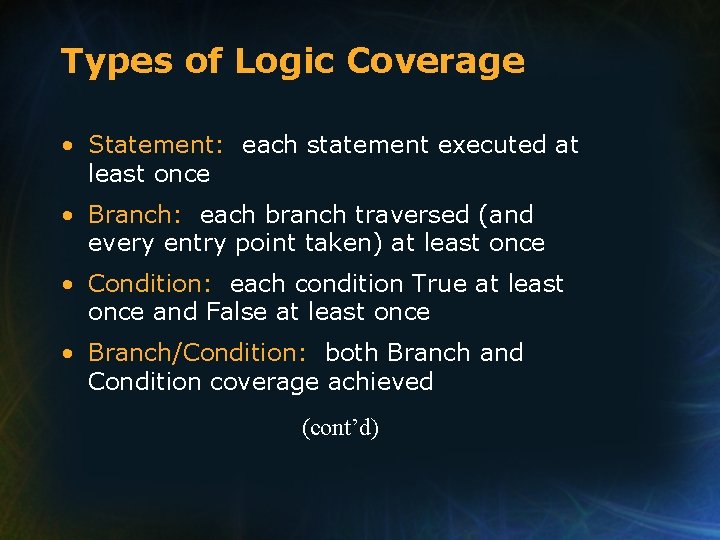 Types of Logic Coverage

• Statement: each statement executed at least once

• Branch: each branch traversed (and every entry point taken) at least once

• Condition: each condition True at least once and False at least once

• Branch/Condition: both Branch and Condition coverage achieved

(cont’d)